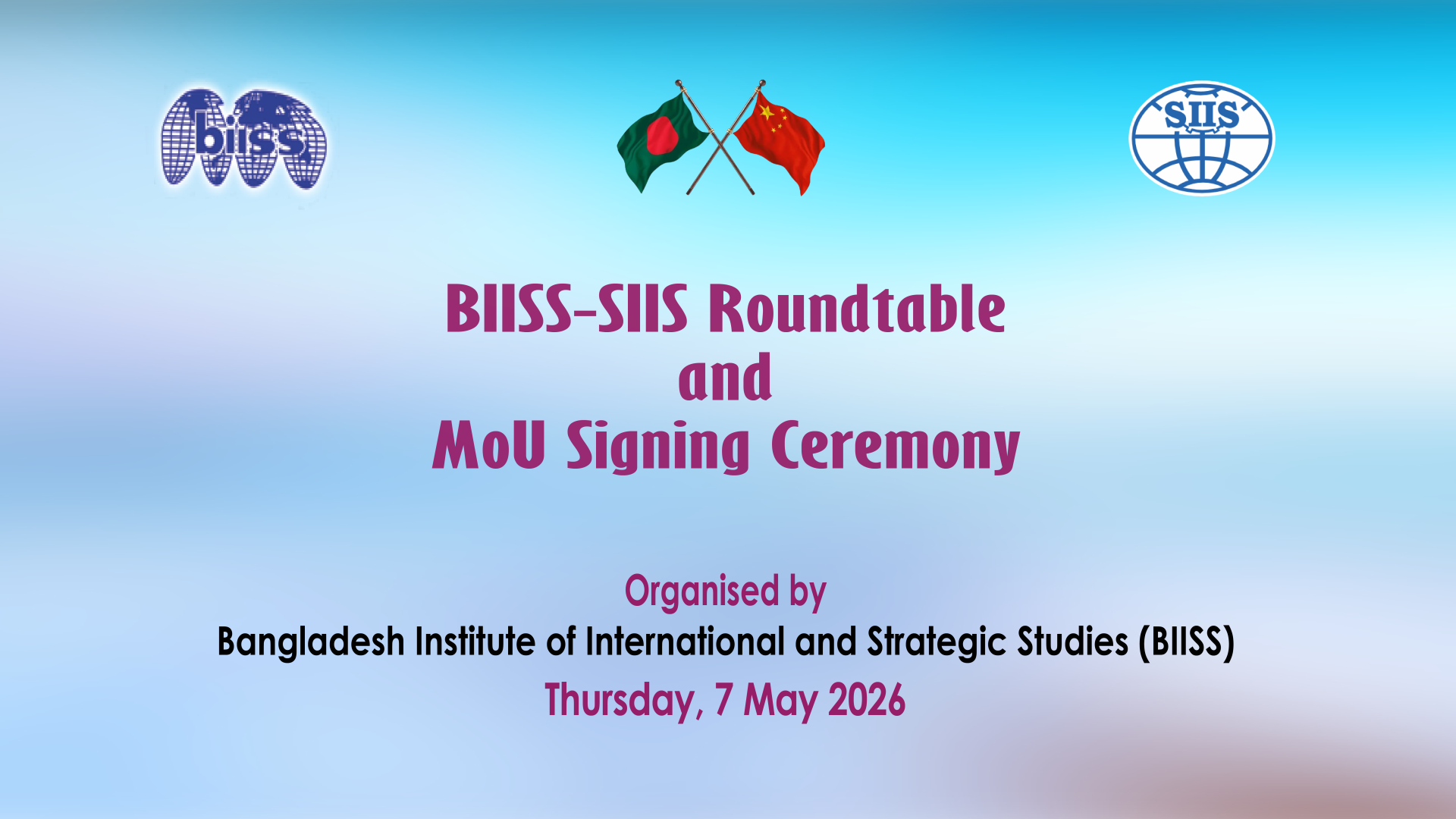 biiss

SIIS

BIISS-SIIS Roundtable
and
MoU Signing Ceremony

Organised by
Bangladesh Institute of International and Strategic Studies (BIISS)
Thursday, 7 May 2026